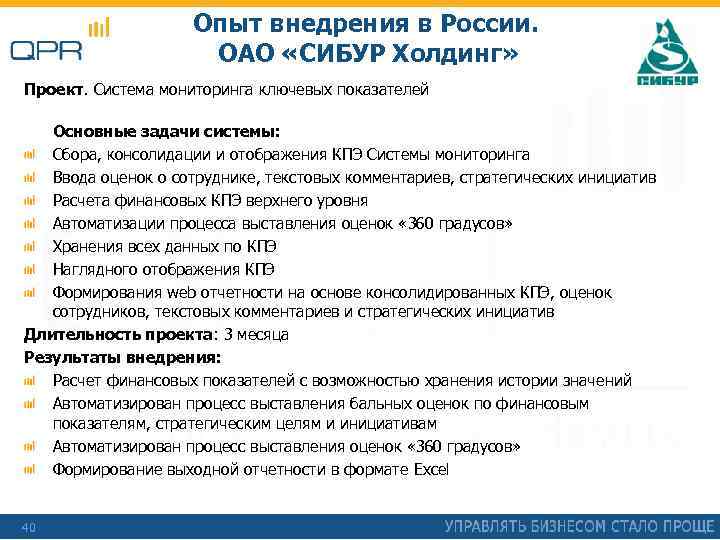 QPR

Опыт внедрения в России.
ОАО «СИБУР Холдинг»

СИБУР

Проект. Система мониторинга ключевых показателей

Основные задачи системы:
Сбора, консолидации и отображения КПЭ Системы мониторинга
Ввода оценок о сотруднике, текстовых комментариев, стратегических инициатив
Расчета финансовых КПЭ верхнего уровня
Автоматизации процесса выставления оценок «360 градусов»
Хранения всех данных по КПЭ
Наглядного отображения КПЭ
Формирования web отчетности на основе консолидированных КПЭ, оценок сотрудников, текстовых комментариев и стратегических инициатив

Длительность проекта: 3 месяца

Результаты внедрения:
Расчет финансовых показателей с возможностью хранения истории значений
Автоматизирован процесс выставления бальных оценок по финансовым показателям, стратегическим целям и инициативам
Автоматизирован процесс выставления оценок «360 градусов»
Формирование выходной отчетности в формате Excel

40

УПРАВЛЯТЬ БИЗНЕСОМ СТАЛО ПРОЩЕ